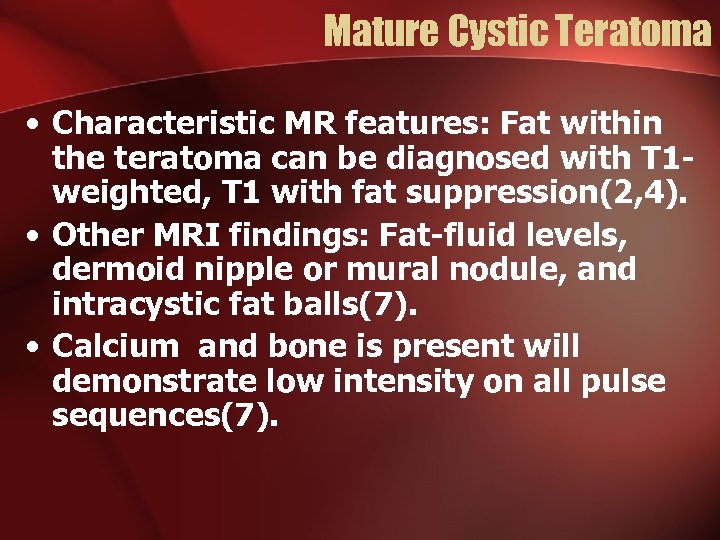 Mature Cystic Teratoma

• Characteristic MR features: Fat within the teratoma can be diagnosed with T1-weighted, T1 with fat suppression(2,4).
• Other MRI findings: Fat-fluid levels, dermoid nipple or mural nodule, and intracystic fat balls(7).
• Calcium and bone is present will demonstrate low intensity on all pulse sequences(7).